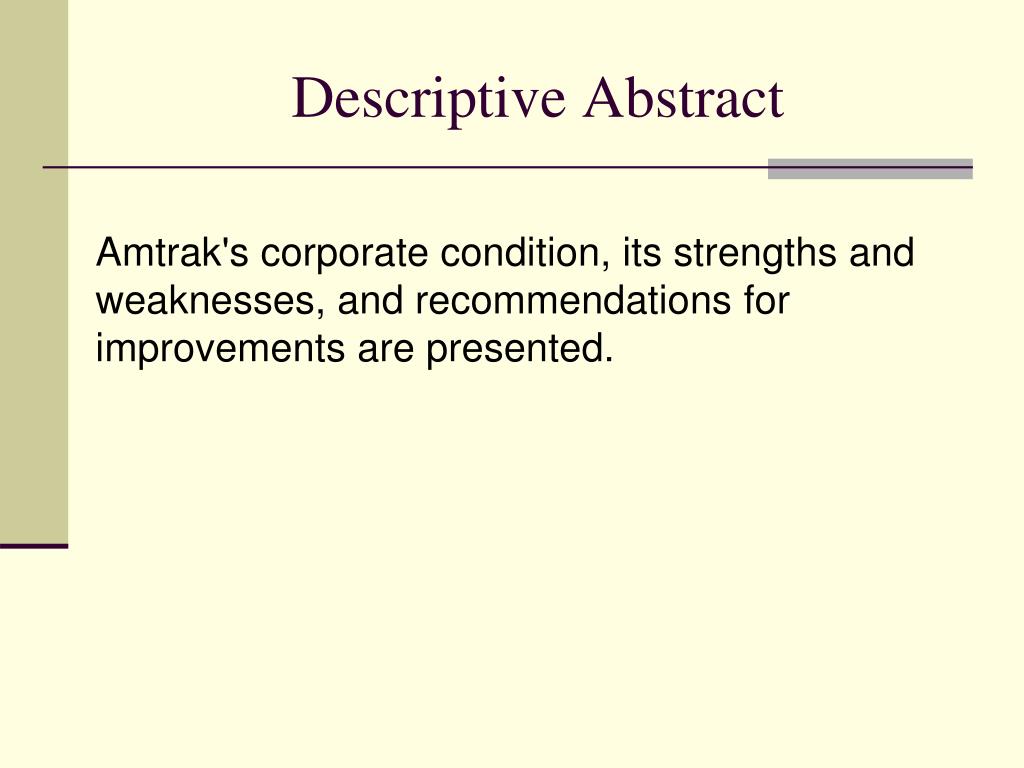 Descriptive Abstract

Amtrak's corporate condition, its strengths and weaknesses, and recommendations for improvements are presented.